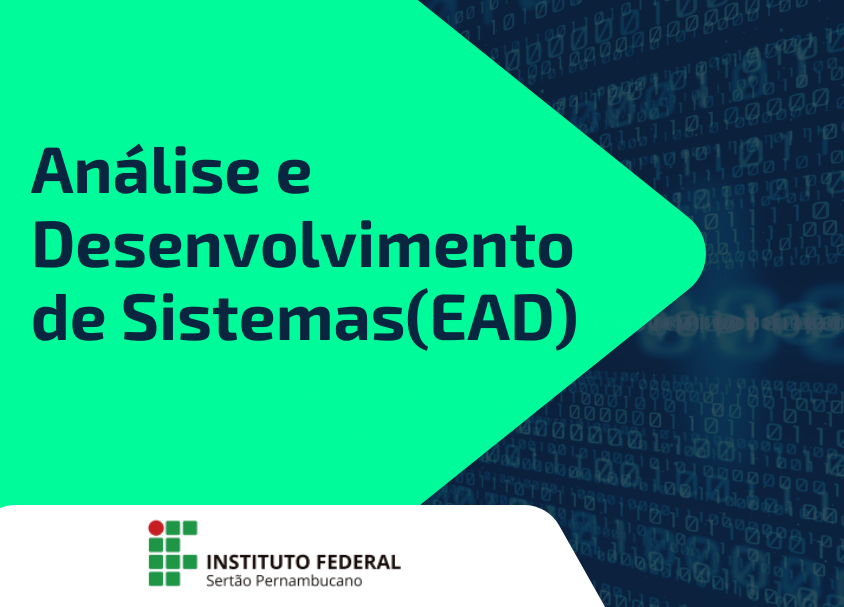 Análise e Desenvolvimento de Sistemas(EAD)

INSTITUTO FEDERAL
Sertão Pernambucano